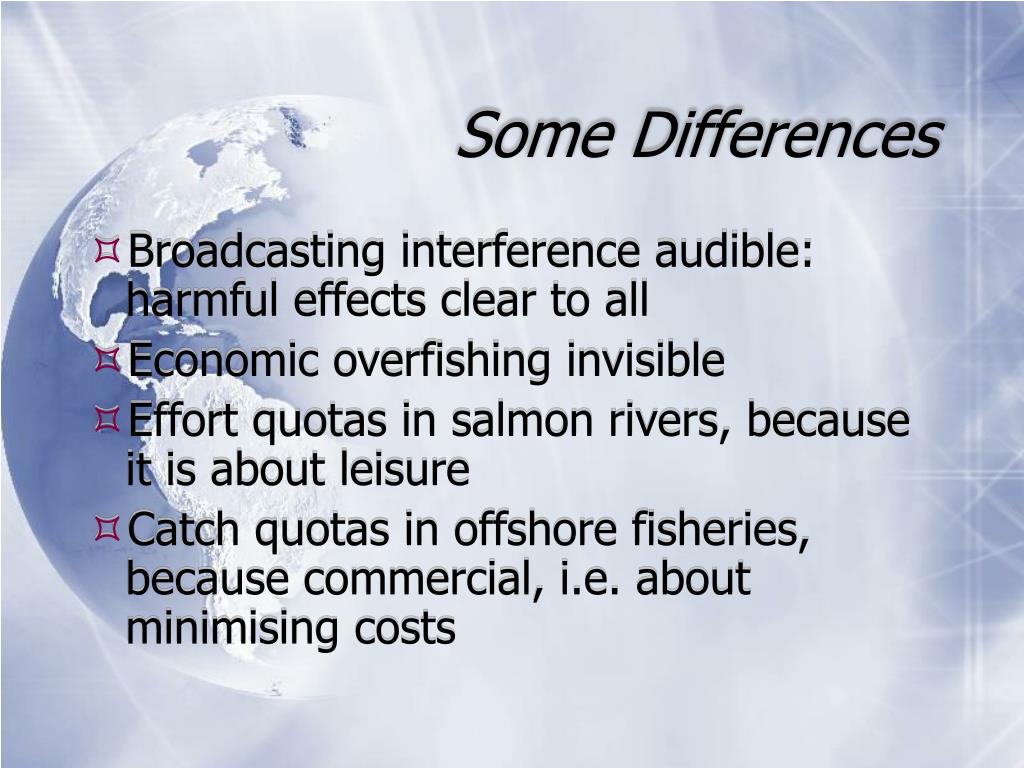 Some Differences

Broadcasting interference audible: harmful effects clear to all

Economic overfishing invisible

Effort quotas in salmon rivers, because it is about leisure

Catch quotas in offshore fisheries, because commercial, i.e. about minimising costs